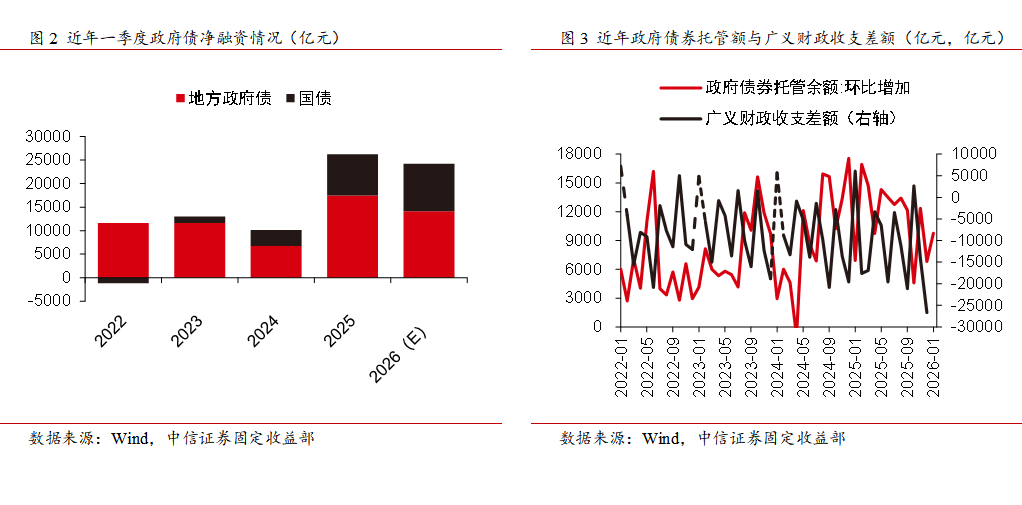 图 2 近年一季度政府债净融资情况（亿元）

地方政府债 国债

30000
25000
20000
15000
10000
5000
0
-5000

2022
2023
2024
2025
2026（E）

数据来源：Wind，中信证券固定收益部

图 3 近年政府债券托管额与广义财政收支差额（亿元，亿元）

政府债券托管余额:环比增加
广义财政收支差额（右轴）

18000
15000
12000
9000
6000
3000
0

10000
5000
0
-5000
-10000
-15000
-20000
-25000
-30000

2022-01
2022-05
2022-09
2023-01
2023-05
2023-09
2024-01
2024-05
2024-09
2025-01
2025-05
2025-09
2026-01

数据来源：Wind，中信证券固定收益部